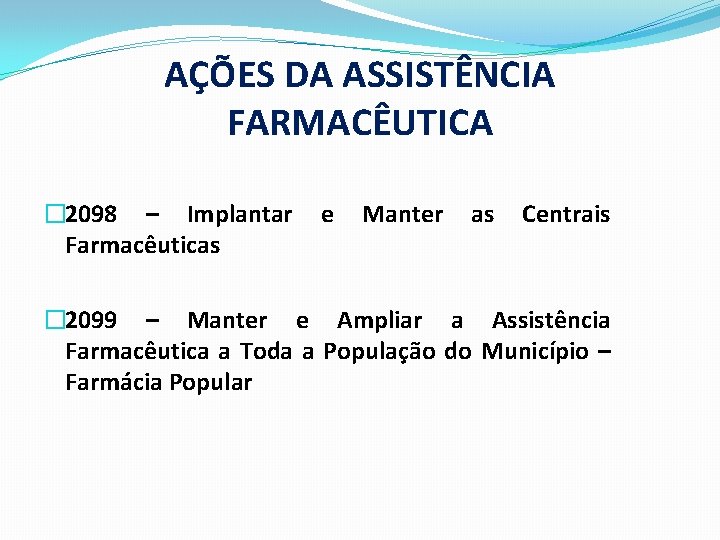 AÇÕES DA ASSISTÊNCIA FARMACÊUTICA

2098 – Implantar e Manter as Centrais Farmacêuticas

2099 – Manter e Ampliar a Assistência Farmacêutica a Toda a População do Município – Farmácia Popular